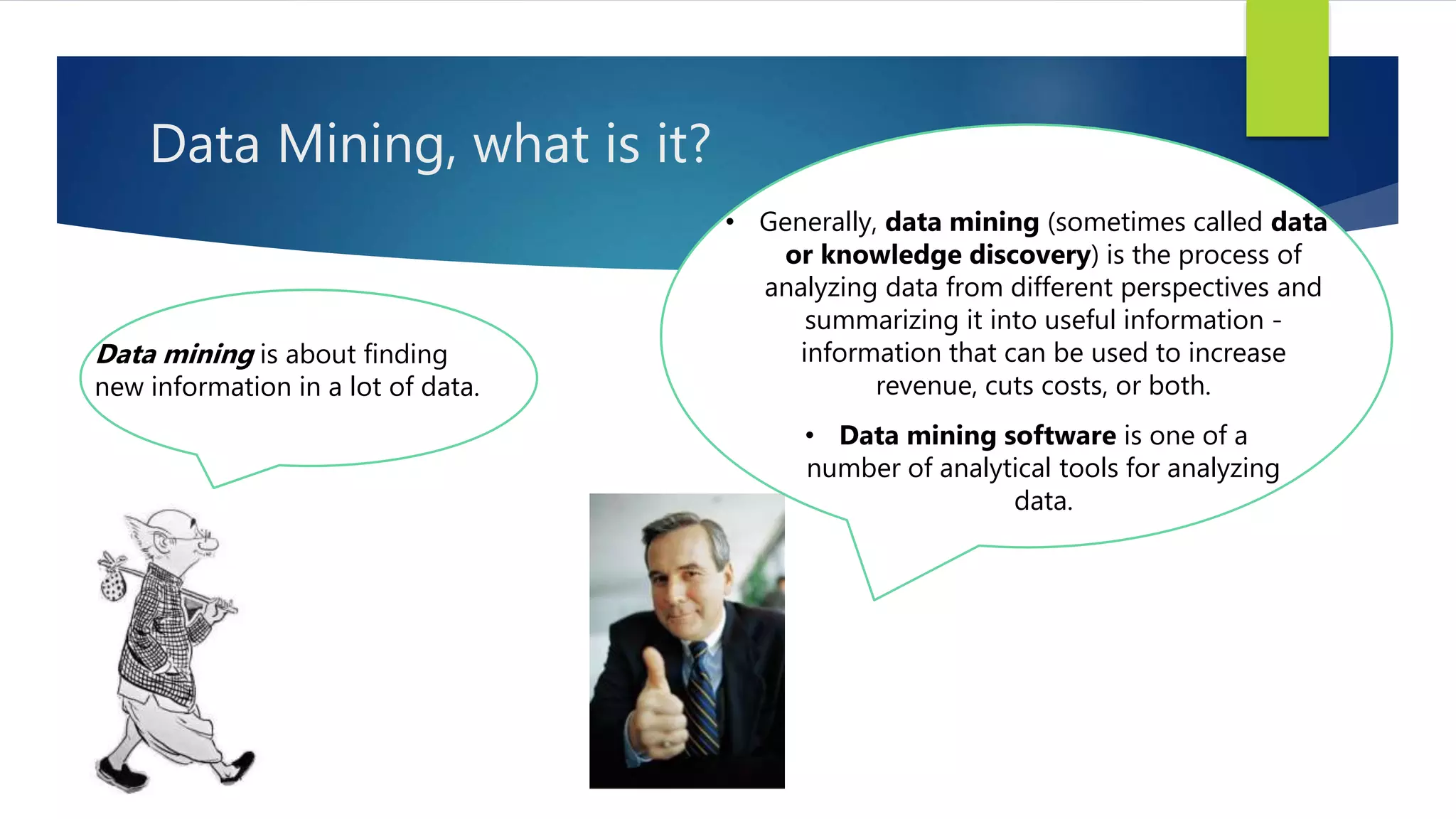 Data Mining, what is it?

Data mining is about finding new information in a lot of data.

• Generally, data mining (sometimes called data or knowledge discovery) is the process of analyzing data from different perspectives and summarizing it into useful information - information that can be used to increase revenue, cuts costs, or both.

• Data mining software is one of a number of analytical tools for analyzing data.